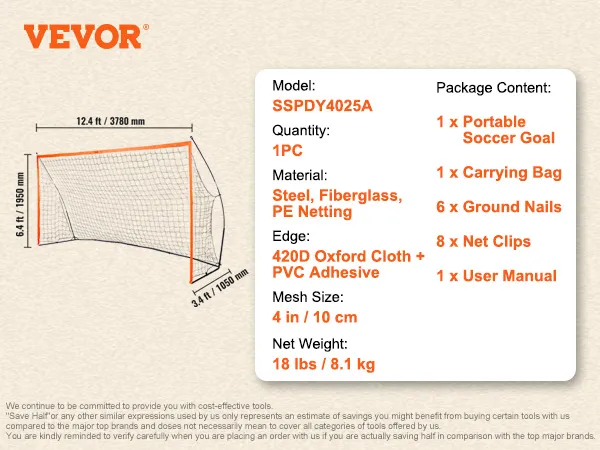 VEVOR®

12.4 ft / 3780 mm

6.4 ft / 1950 mm

3.4 ft / 1050 mm

Model:
SSPDY4025A

Quantity:
1PC

Material:
Steel, Fiberglass, PE Netting

Edge:
420D Oxford Cloth + PVC Adhesive

Mesh Size:
4 in / 10 cm

Net Weight:
18 lbs / 8.1 kg

Package Content:

1 x Portable Soccer Goal

1 x Carrying Bag

6 x Ground Nails

8 x Net Clips

1 x User Manual

We continue to be committed to provide you with cost-effective tools.
"Save Half"or any other similar expressions used by us only represents an estimate of savings you might benefit from buying certain tools with us compared to the major top brands and doses not necessarily mean to cover all categories of tools offered by us.
You are kindly reminded to verify carefully when you are placing an order with us if you are actually saving half in comparison with the top major brands.